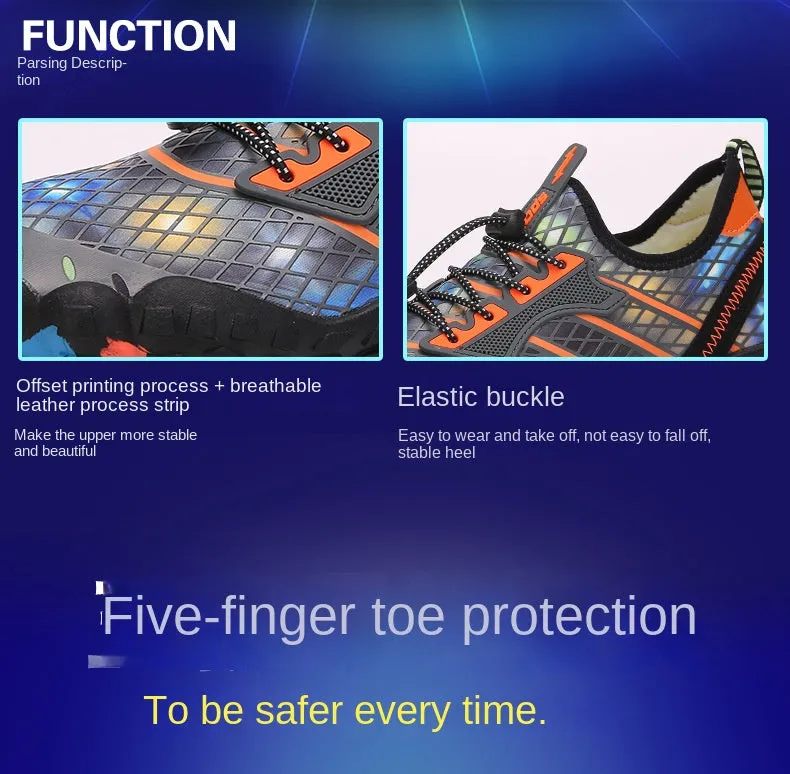 FUNCTION
Parsing Description

Offset printing process + breathable leather process strip

Make the upper more stable and beautiful

Elastic buckle

Easy to wear and take off, not easy to fall off, stable heel

Five-finger toe protection

To be safer every time.